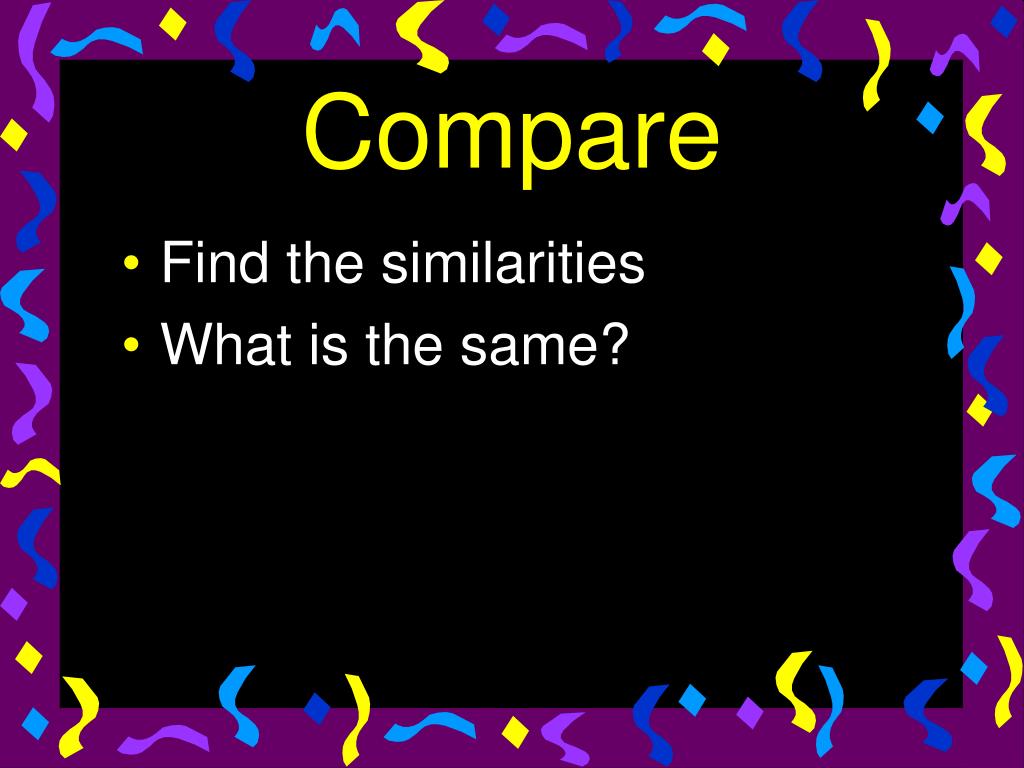 Compare

• Find the similarities
• What is the same?